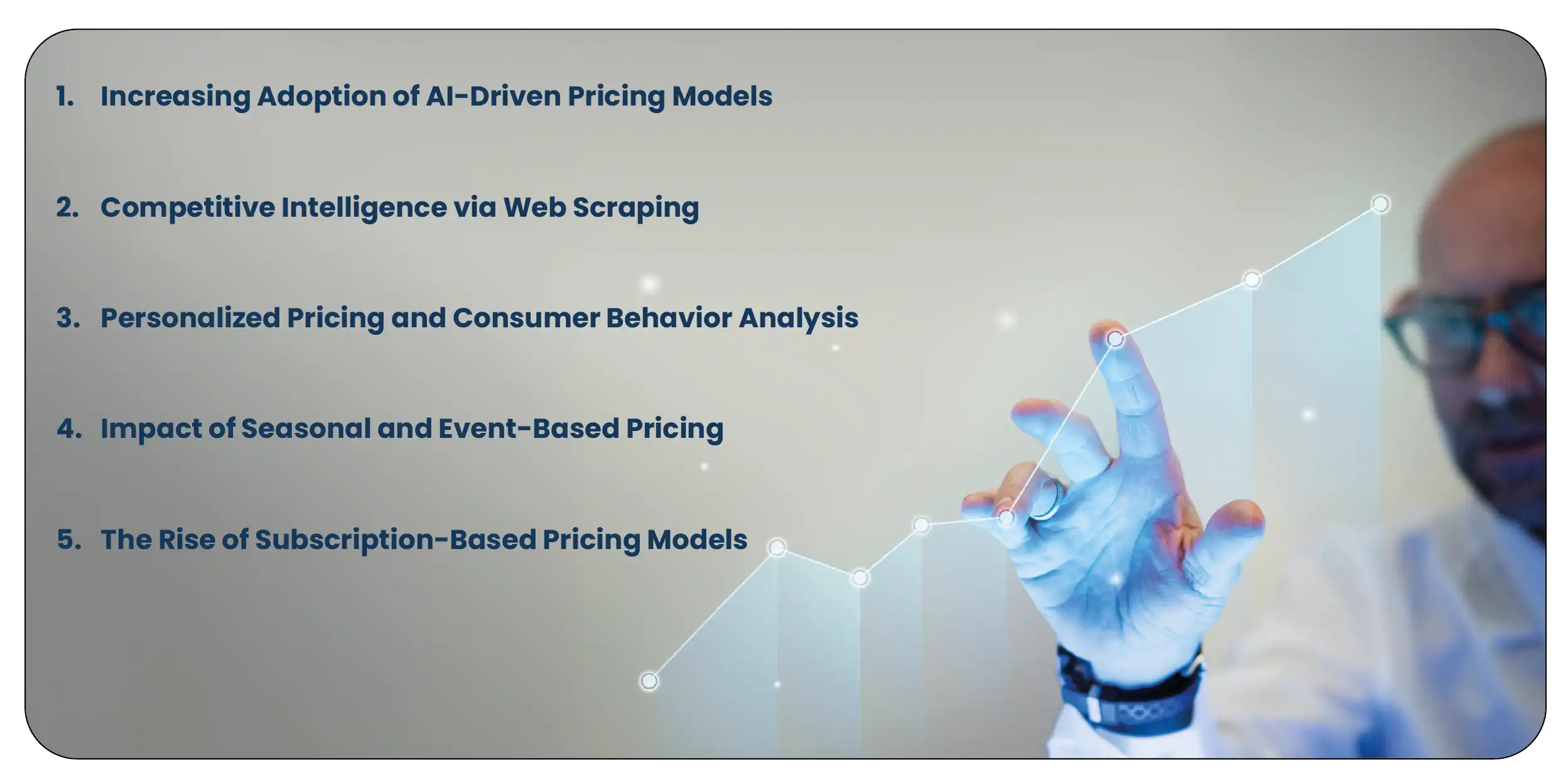 1. Increasing Adoption of AI-Driven Pricing Models

2. Competitive Intelligence via Web Scraping

3. Personalized Pricing and Consumer Behavior Analysis

4. Impact of Seasonal and Event-Based Pricing

5. The Rise of Subscription-Based Pricing Models